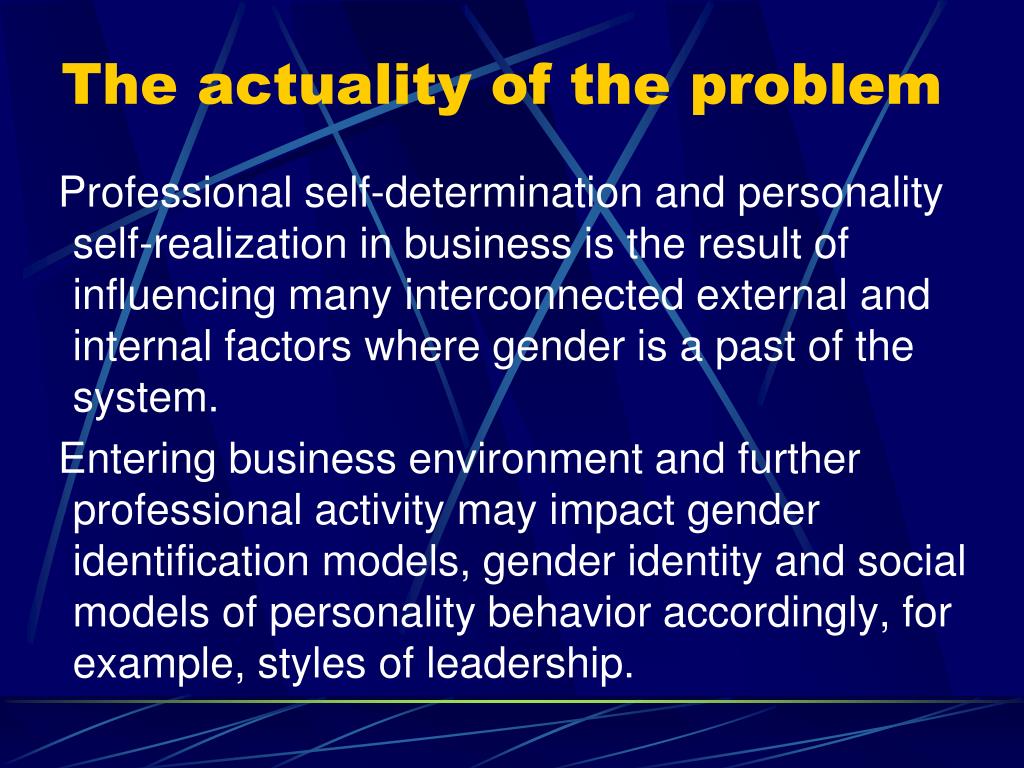 The actuality of the problem

Professional self-determination and personality self-realization in business is the result of influencing many interconnected external and internal factors where gender is a past of the system.

Entering business environment and further professional activity may impact gender identification models, gender identity and social models of personality behavior accordingly, for example, styles of leadership.